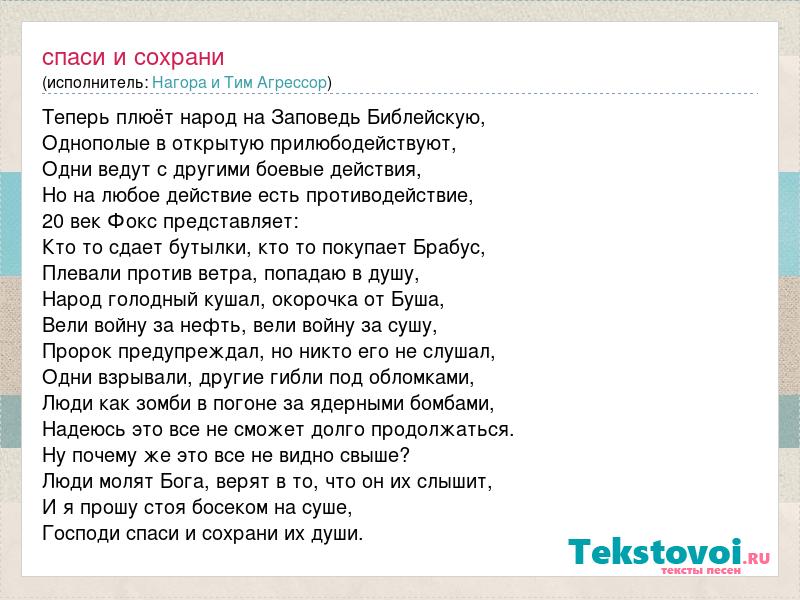 спаси и сохрани
(исполнитель: Нагора и Тим Агрессор)

Теперь плюёт народ на Заповедь Библейскую,
Однополые в открытую прилюбодействуют,
Одни ведут с другими боевые действия,
Но на любое действие есть противодействие,
20 век Фокс представляет:
Кто то сдает бутылки, кто то покупает Брабус,
Плевали против ветра, попадаю в душу,
Народ голодный кушал, окорочка от Буша,
Вели войну за нефть, вели войну за сушу,
Пророк предупреждал, но никто его не слушал,
Одни взрывали, другие гибли под обломками,
Люди как зомби в погоне за ядерными бомбами,
Надеюсь это все не сможет долго продолжаться.
Ну почему же это все не видно свыше?
Люди молят Бога, верят в то, что он их слышит,
И я прошу стоя босеком на суше,
Господи спаси и сохрани их души.

Tekstovoi.RU
тексты песен